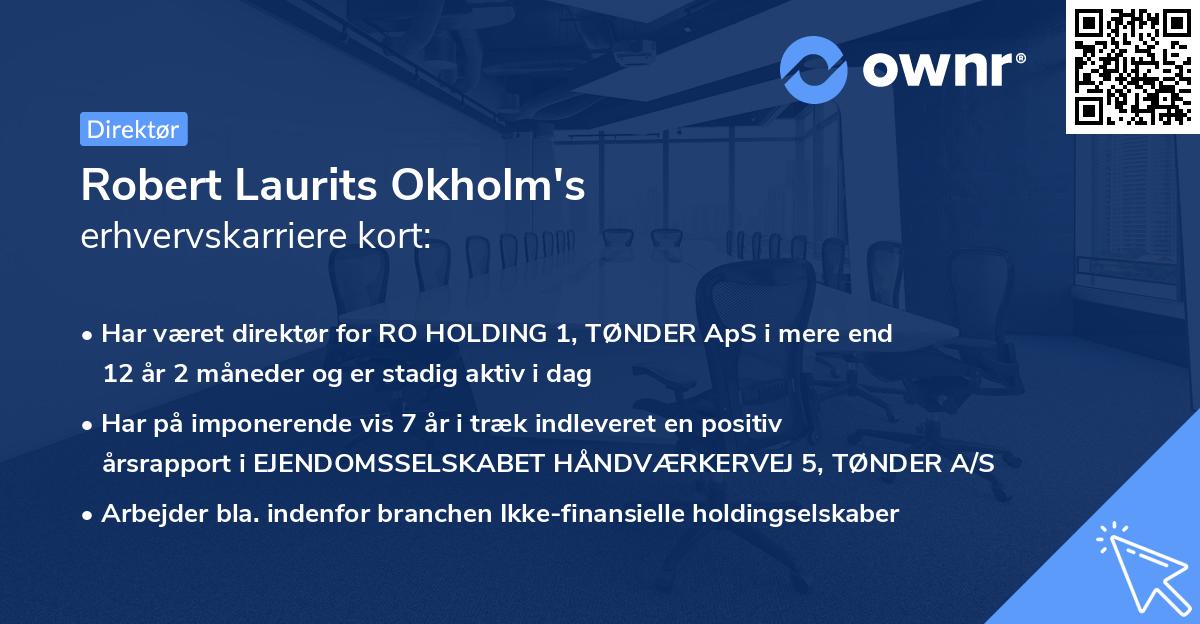 ownr®

Direktør

Robert Laurits Okholm's
erhvervskarriere kort:

• Har været direktør for RO HOLDING 1, TØNDER ApS i mere end 12 år 2 måneder og er stadig aktiv i dag

• Har på imponerende vis 7 år i træk indleveret en positiv årsrapport i EJENDOMSSELSKABET HÅNDVÆRKERVEJ 5, TØNDER A/S

• Arbejder bla. indenfor branchen Ikke-finansielle holdingselskaber